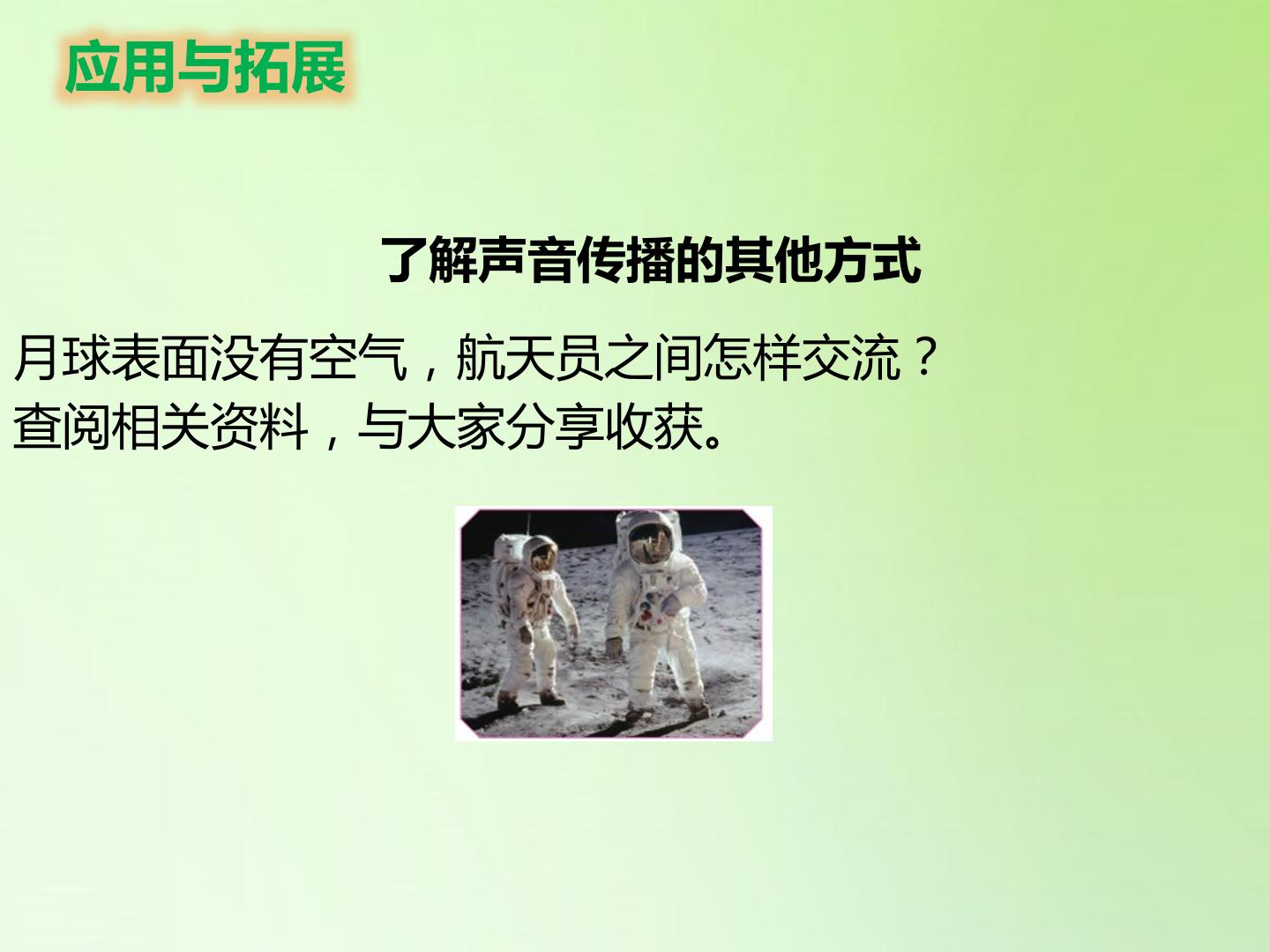 应用与拓展

了解声音传播的其他方式

月球表面没有空气，航天员之间怎样交流？查阅相关资料，与大家分享收获。